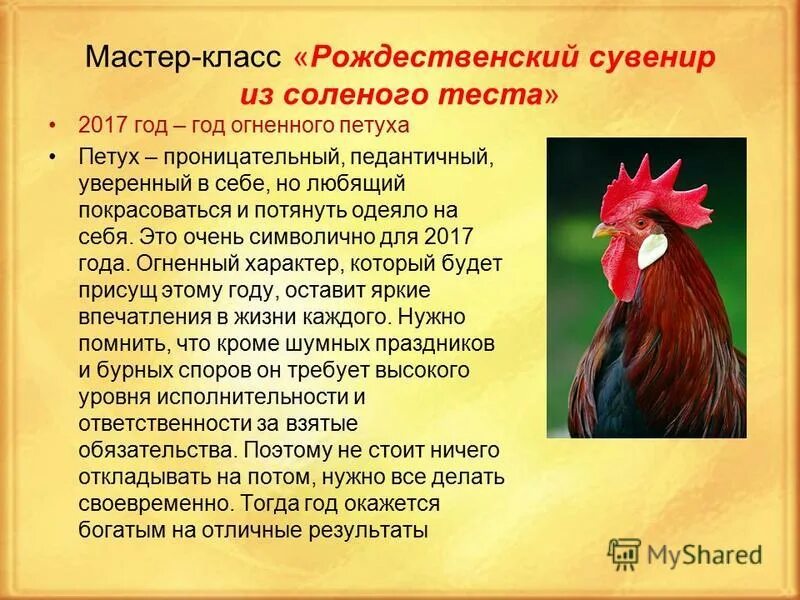 Мастер-класс «Рождественский сувенир из соленого теста»

• 2017 год – год огненного петуха

• Петух – проницательный, педантичный, уверенный в себе, но любящий покрасоваться и потянуть одеяло на себя. Это очень символично для 2017 года. Огненный характер, который будет присущ этому году, оставит яркие впечатления в жизни каждого. Нужно помнить, что кроме шумных праздников и бурных споров он требует высокого уровня исполнительности и ответственности за взятые обязательства. Поэтому не стоит ничего откладывать на потом, нужно все делать своевременно. Тогда год окажется богатым на отличные результаты

MyShared